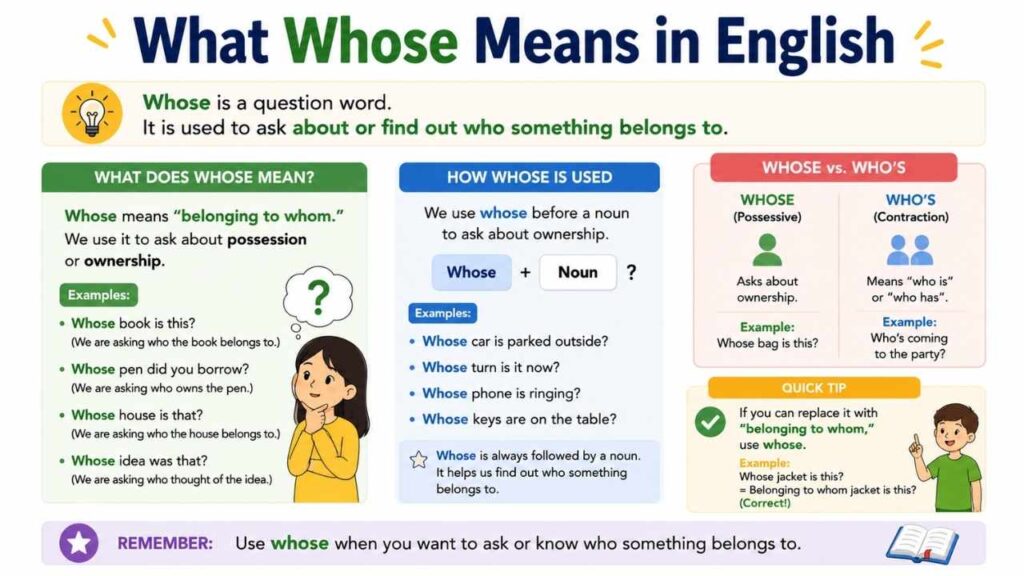 What Whose Means in English

Whose is a question word.
It is used to ask about or find out who something belongs to.

WHAT DOES WHOSE MEAN?

Whose means "belonging to whom."
We use it to ask about possession or ownership.

Examples:

• Whose book is this?
(We are asking who the book belongs to.)

• Whose pen did you borrow?
(We are asking who owns the pen.)

• Whose house is that?
(We are asking who the house belongs to.)

• Whose idea was that?
(We are asking who thought of the idea.)

?

HOW WHOSE IS USED

We use whose before a noun to ask about ownership.

Whose + Noun ?

Examples:

• Whose car is parked outside?
• Whose turn is it now?
• Whose phone is ringing?
• Whose keys are on the table?

Whose is always followed by a noun. It helps us find out who something belongs to.

WHOSE vs. WHO'S

WHOSE
(Possessive)

Asks about ownership.

Example:
Whose bag is this?

WHO'S
(Contraction)

Means "who is" or "who has".

Example:
Who's coming to the party?

QUICK TIP

If you can replace it with "belonging to whom," use whose.

Example:
Whose jacket is this?
= Belonging to whom jacket is this?
(Correct!)

REMEMBER: Use whose when you want to ask or know who something belongs to.